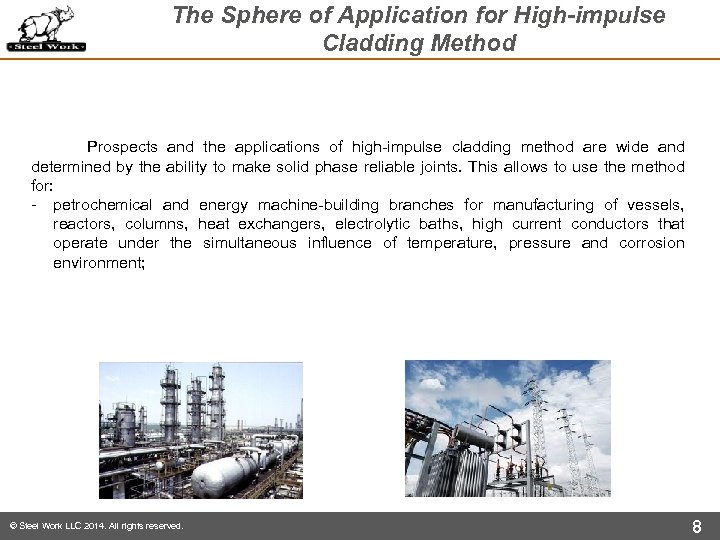 Steel Work

The Sphere of Application for High-impulse Cladding Method

Prospects and the applications of high-impulse cladding method are wide and determined by the ability to make solid phase reliable joints. This allows to use the method for:
- petrochemical and energy machine-building branches for manufacturing of vessels, reactors, columns, heat exchangers, electrolytic baths, high current conductors that operate under the simultaneous influence of temperature, pressure and corrosion environment;

© Steel Work LLC 2014. All rights reserved.

8